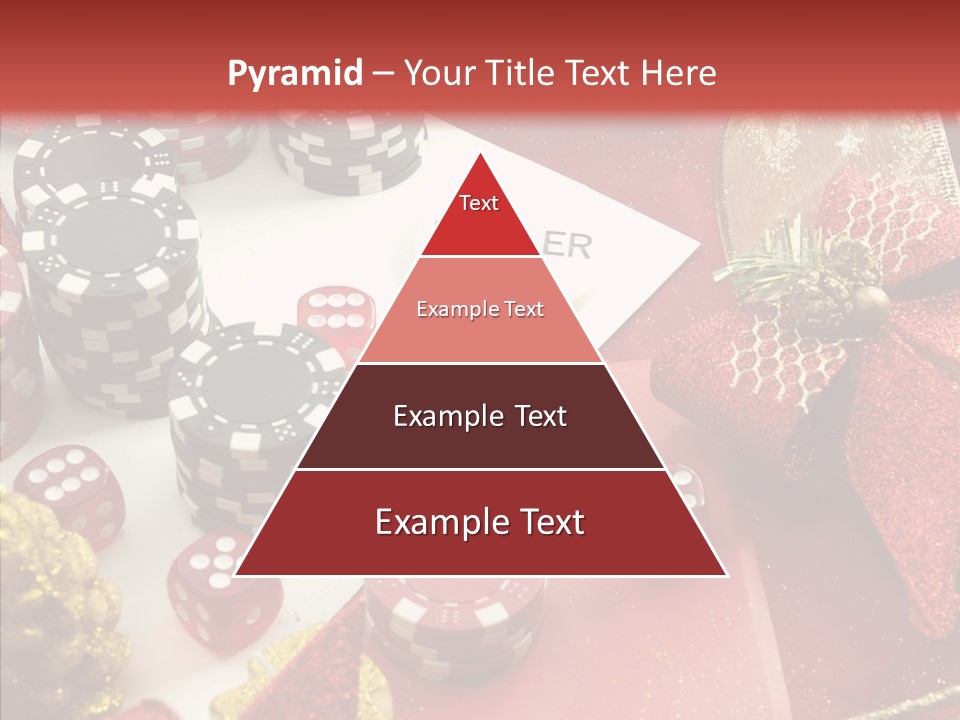 Pyramid – Your Title Text Here

Text

Example Text

Example Text

Example Text

ER